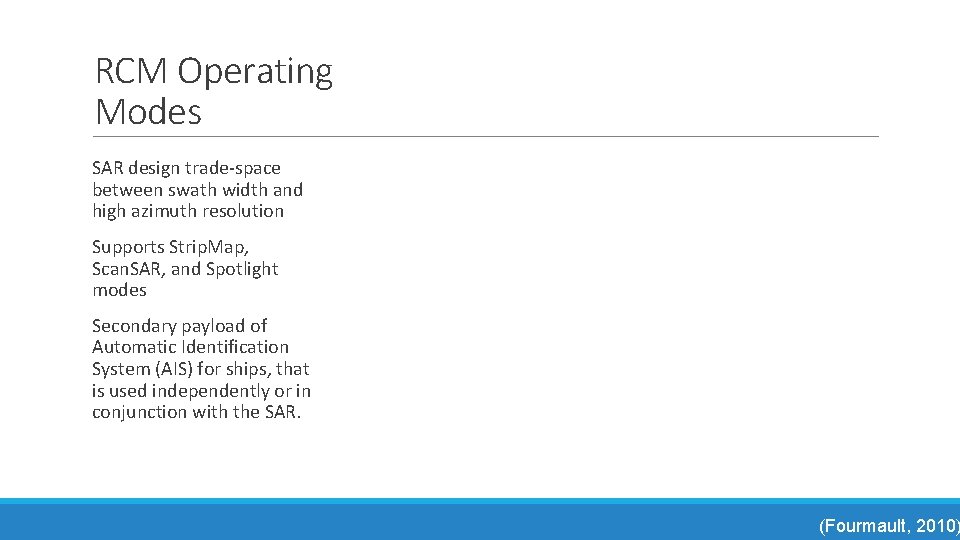 RCM Operating Modes

SAR design trade-space between swath width and high azimuth resolution

Supports Strip.Map, Scan.SAR, and Spotlight modes

Secondary payload of Automatic Identification System (AIS) for ships, that is used independently or in conjunction with the SAR.

(Fourmault, 2010)